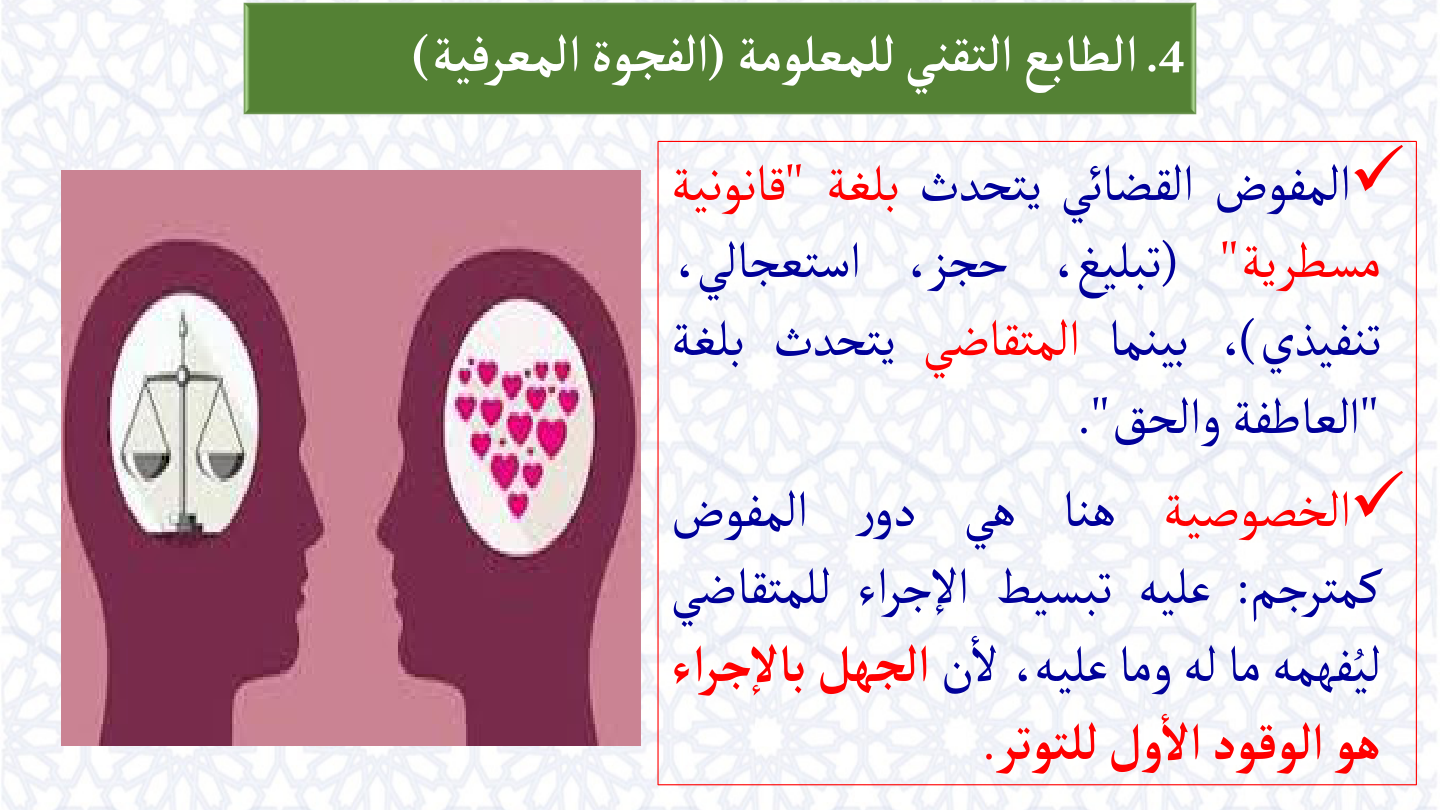 4. الطابع التقني للمعلومة (الفجوة المعرفية)

✓المفوض القضائي يتحدث بلغة "قانونية مسطرية" (تبليغ، حجز، استعجالي، تنفيذي)، بينما المتقاضي يتحدث بلغة "العاطفة والحق".

✓الخصوصية هنا هي دور المفوض كمترجم: عليه تبسيط الإجراء للمتقاضي ليُفهمه ما له وما عليه، لأن الجهل بالإجراء هو الوقود الأول للتوتر.